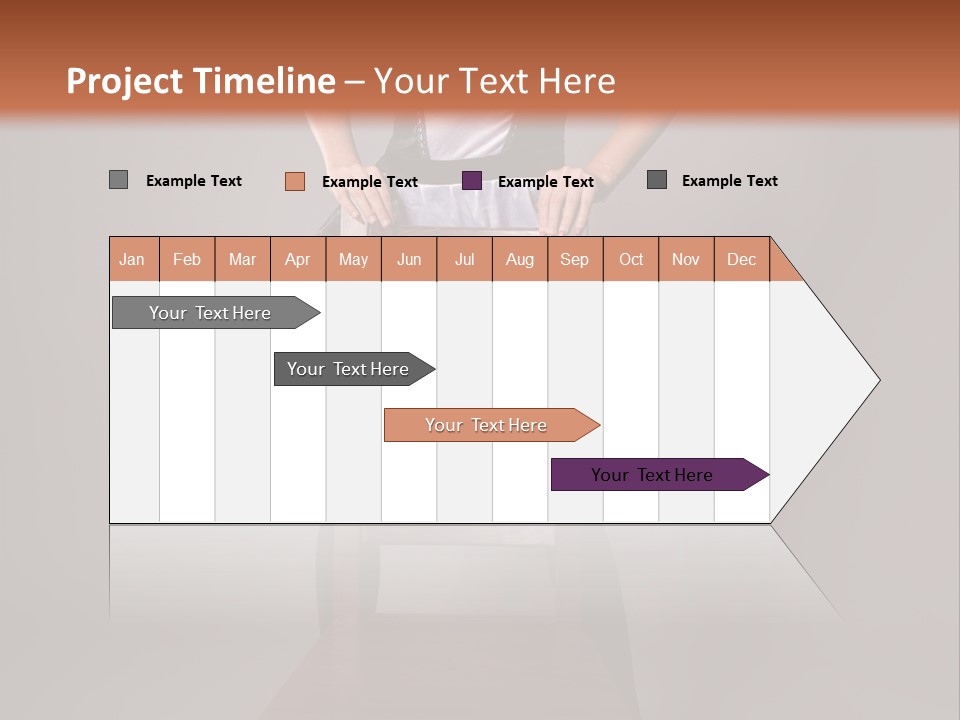 Project Timeline – Your Text Here

Example Text
Example Text
Example Text
Example Text

| Jan | Feb | Mar | Apr | May | Jun | Jul | Aug | Sep | Oct | Nov | Dec |
|---|---|---|---|---|---|---|---|---|---|---|---|

Your Text Here
Your Text Here
Your Text Here
Your Text Here